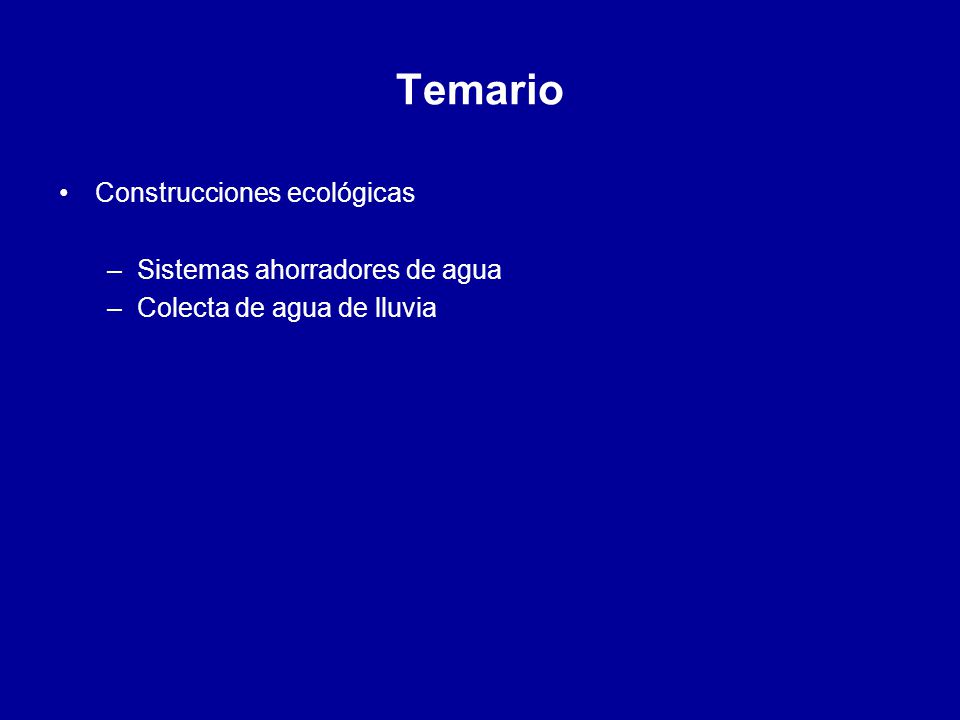 Temario

• Construcciones ecológicas

– Sistemas ahorradores de agua
– Colecta de agua de lluvia